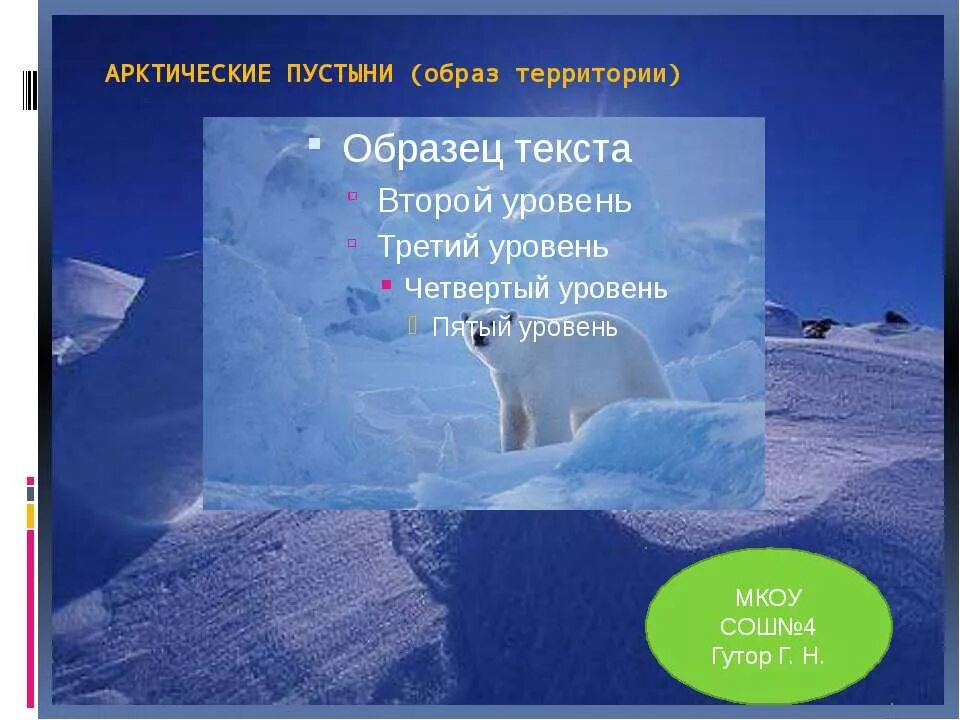 АРКТИЧЕСКИЕ ПУСТЫНИ (образ территории)

Образец текста

Второй уровень

Третий уровень

Четвертый уровень

Пятый уровень

МКОУ СОШ№4 Гутор Г. Н.